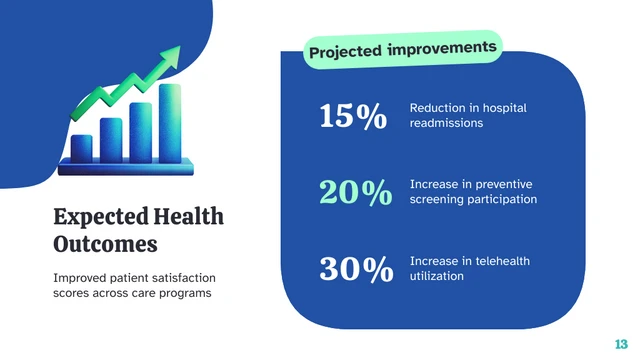 Expected Health Outcomes

Improved patient satisfaction scores across care programs

Projected improvements

15%
Reduction in hospital readmissions

20%
Increase in preventive screening participation

30%
Increase in telehealth utilization

13